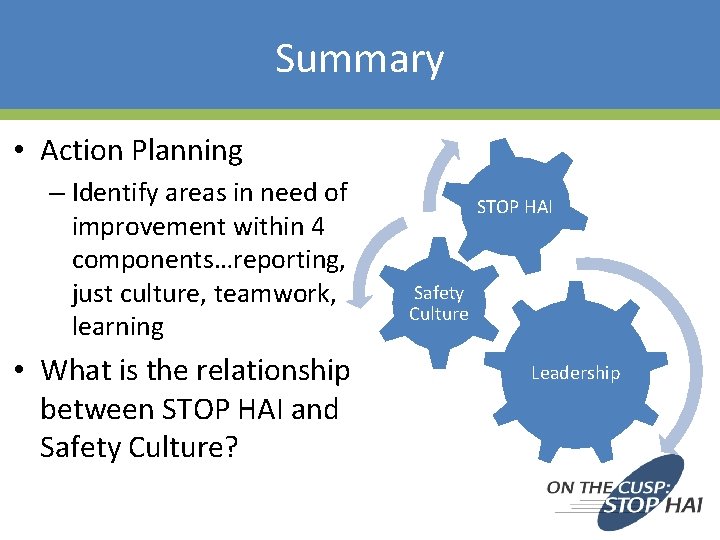 Summary

• Action Planning
– Identify areas in need of improvement within 4 components…reporting, just culture, teamwork, learning

• What is the relationship between STOP HAI and Safety Culture?

STOP HAI

Safety Culture

Leadership

ON THE CUSP: STOP HAI